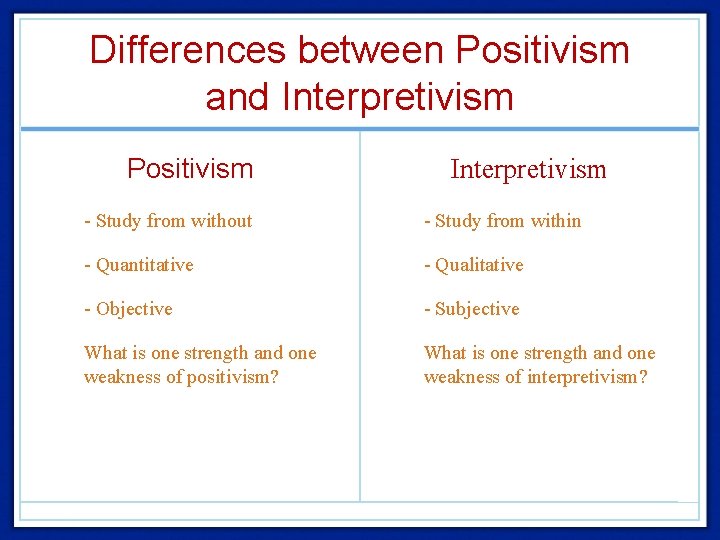 Differences between Positivism and Interpretivism

Positivism

- Study from without

- Quantitative

- Objective

What is one strength and one weakness of positivism?

Interpretivism

- Study from within

- Qualitative

- Subjective

What is one strength and one weakness of interpretivism?